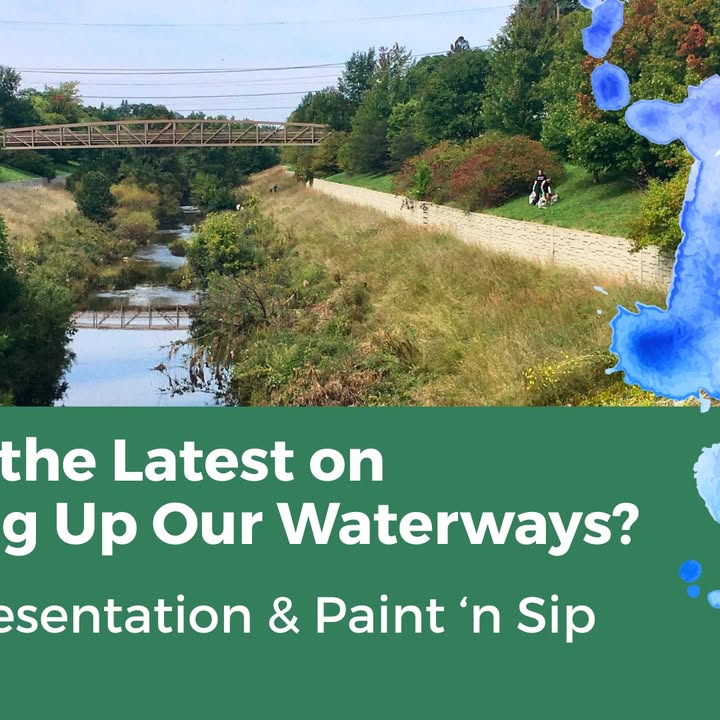 the Latest on
g Up Our Waterways?

esentation & Paint ‘n Sip